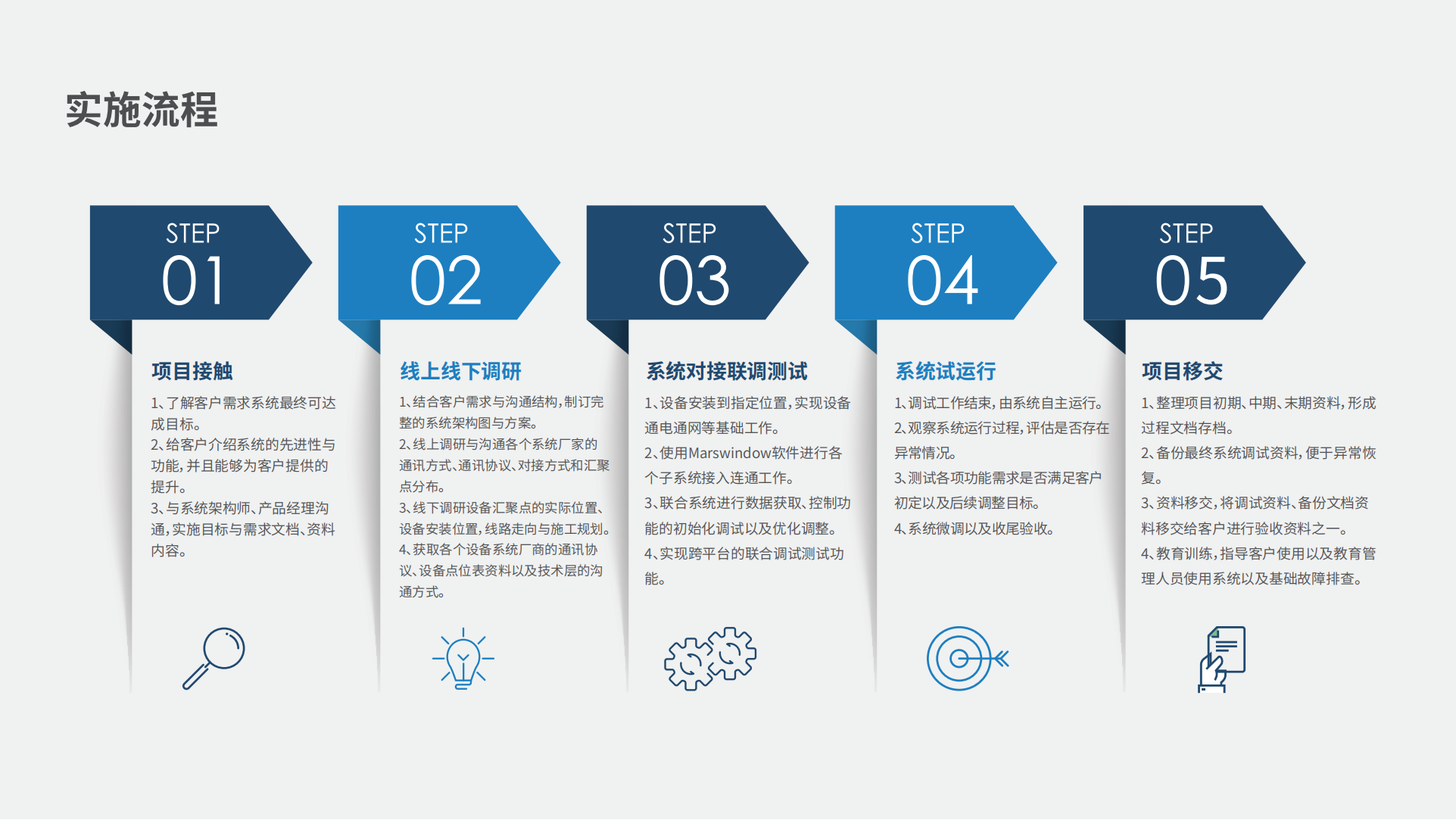 实施流程

STEP
01

项目接触

1、了解客户需求系统最终可达成目标。
2、给客户介绍系统的先进性与功能，并且能够为客户提供的提升。
3、与系统架构师、产品经理沟通，实施目标与需求文档、资料内容。

STEP
02

线上线下调研

1、结合客户需求与沟通结构，制订完整的系统架构图与方案。
2、线上调研与沟通各个系统厂家的通讯方式、通讯协议、对接方式和汇聚点分布。
3、线下调研设备汇聚点的实际位置、设备安装位置，线路走向与施工规划。
4、获取各个设备系统厂商的通讯协议、设备点位表资料以及技术层的沟通方式。

STEP
03

系统对接联调测试

1、设备安装到指定位置，实现设备通电通网等基础工作。
2、使用Marswindow软件进行各个子系统接入连通工作。
3、联合系统进行数据获取、控制功能的初始化调试以及优化调整。
4、实现跨平台的联合调试测试功能。

STEP
04

系统试运行

1、调试工作结束，由系统自主运行。
2、观察系统运行过程，评估是否存在异常情况。
3、测试各项功能需求是否满足客户初定以及后续调整目标。
4、系统微调以及收尾验收。

STEP
05

项目移交

1、整理项目初期、中期、末期资料，形成过程文档存档。
2、备份最终系统调试资料，便于异常恢复。
3、资料移交，将调试资料、备份文档资料移交给客户进行验收资料之一。
4、教育训练，指导客户使用以及教育管理人员使用系统以及基础故障排查。